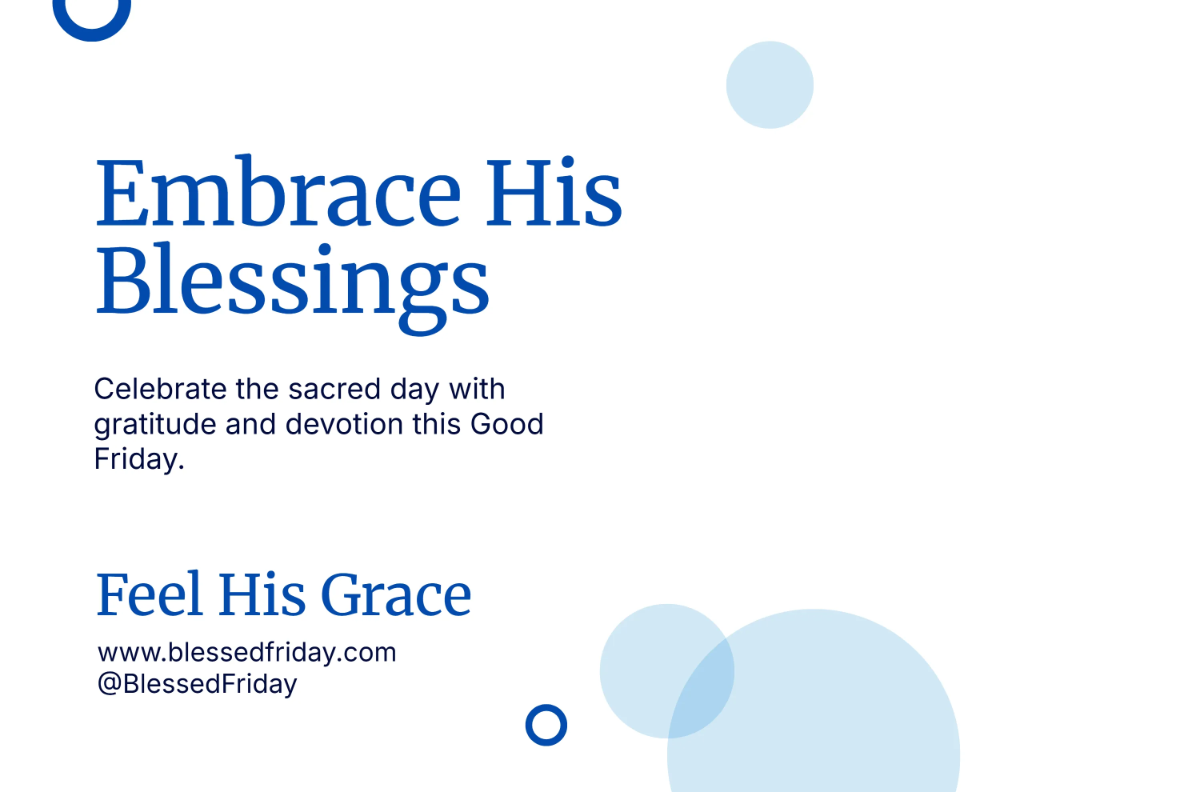 Embrace His Blessings

Celebrate the sacred day with gratitude and devotion this Good Friday.

Feel His Grace

www.blessedfriday.com
@BlessedFriday